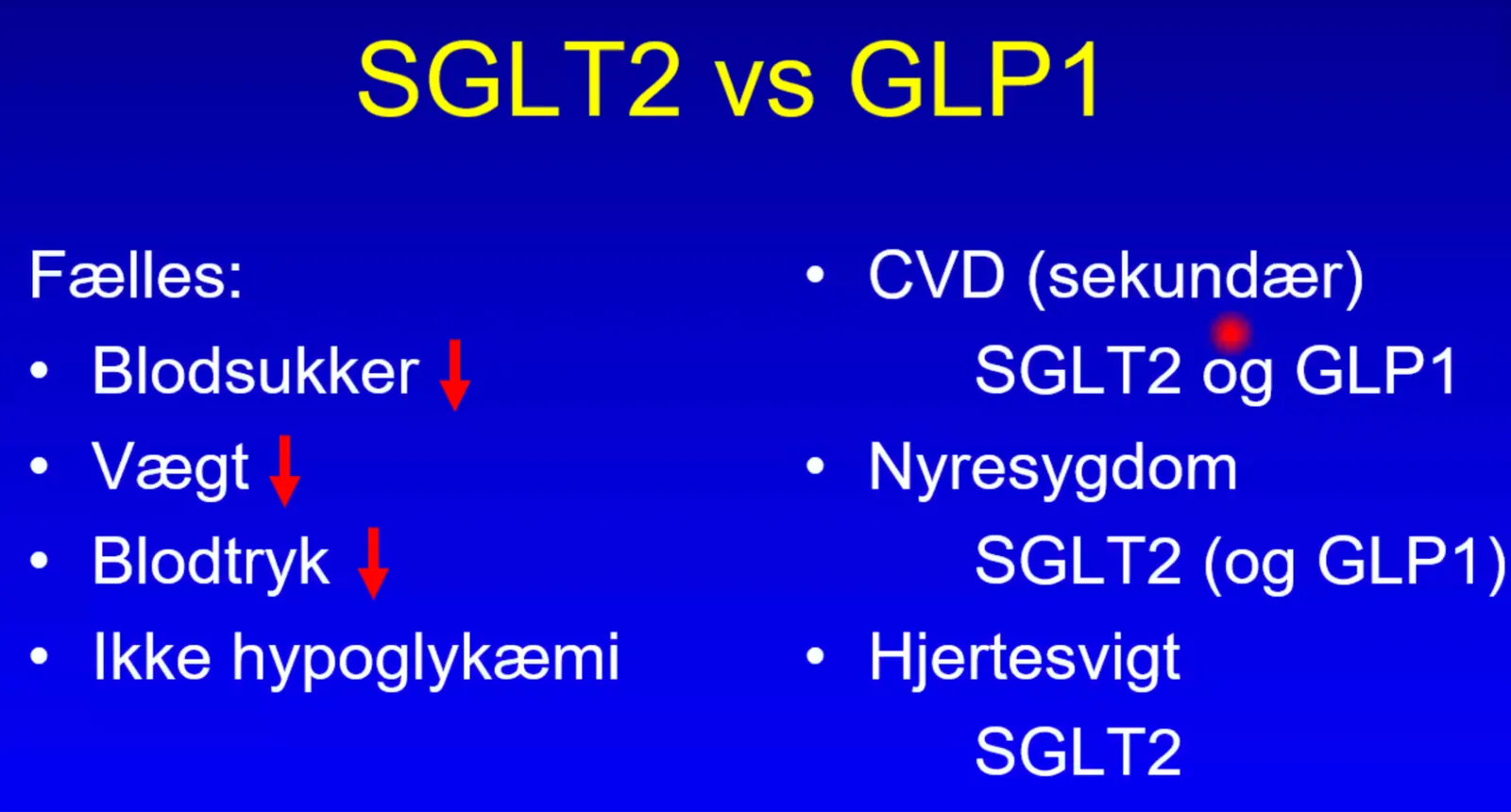 SGLT2 vs GLP1

Fælles:
• Blodsukker ↓
• Vægt ↓
• Blodtryk ↓
• Ikke hypoglykæmi

• CVD (sekundær)
SGLT2 og GLP1
• Nyresygdom
SGLT2 (og GLP1)
• Hjertesvigt
SGLT2